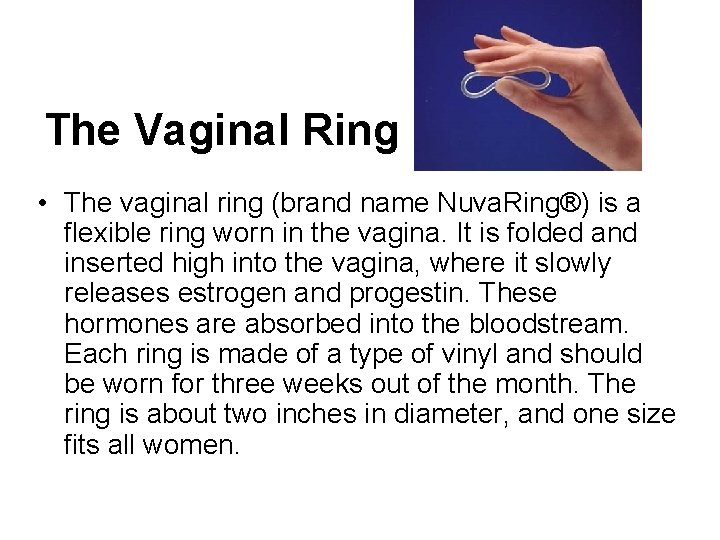 The Vaginal Ring

• The vaginal ring (brand name NuvaRing®) is a flexible ring worn in the vagina. It is folded and inserted high into the vagina, where it slowly releases estrogen and progestin. These hormones are absorbed into the bloodstream. Each ring is made of a type of vinyl and should be worn for three weeks out of the month. The ring is about two inches in diameter, and one size fits all women.